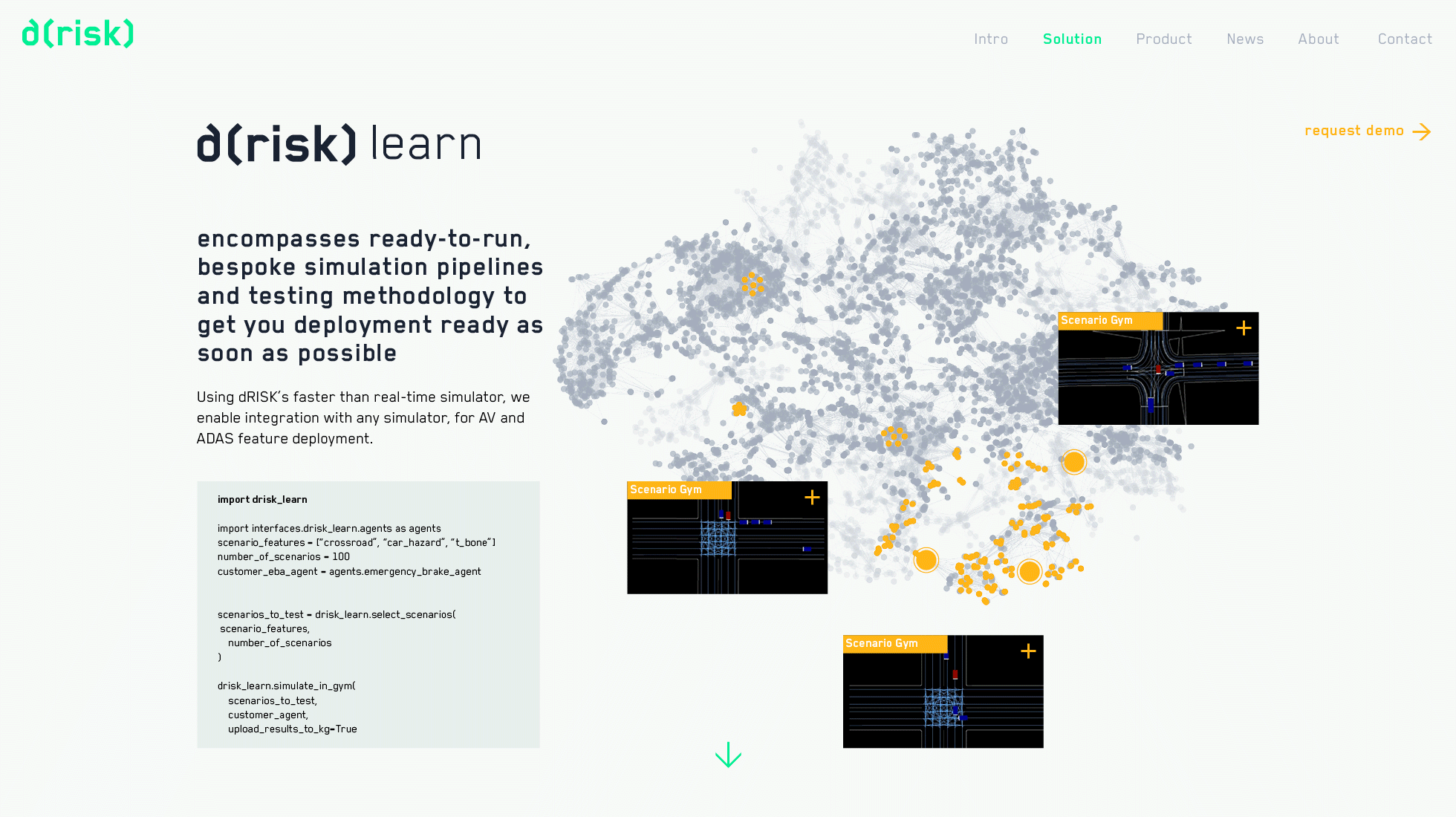 d(risk)

Intro Solution Product News About Contact

d(risk) learn

request demo

encompasses ready-to-run, bespoke simulation pipelines and testing methodology to get you deployment ready as soon as possible

Using dRISK's faster than real-time simulator, we enable integration with any simulator, for AV and ADAS feature deployment.

import drisk_learn

import interfaces.drisk_learn.agents as agents
scenario_features = ["crossroad", "car_hazard", "t_bone"]
number_of_scenarios = 100
customer_eba_agent = agents.emergency_brake_agent

scenarios_to_test = drisk_learn.select_scenarios(
scenario_features,
number_of_scenarios
)

drisk_learn.simulate_in_gym(
scenarios_to_test,
customer_agent,
upload_results_to_kg=True

Scenario Gym

Scenario Gym

Scenario Gym